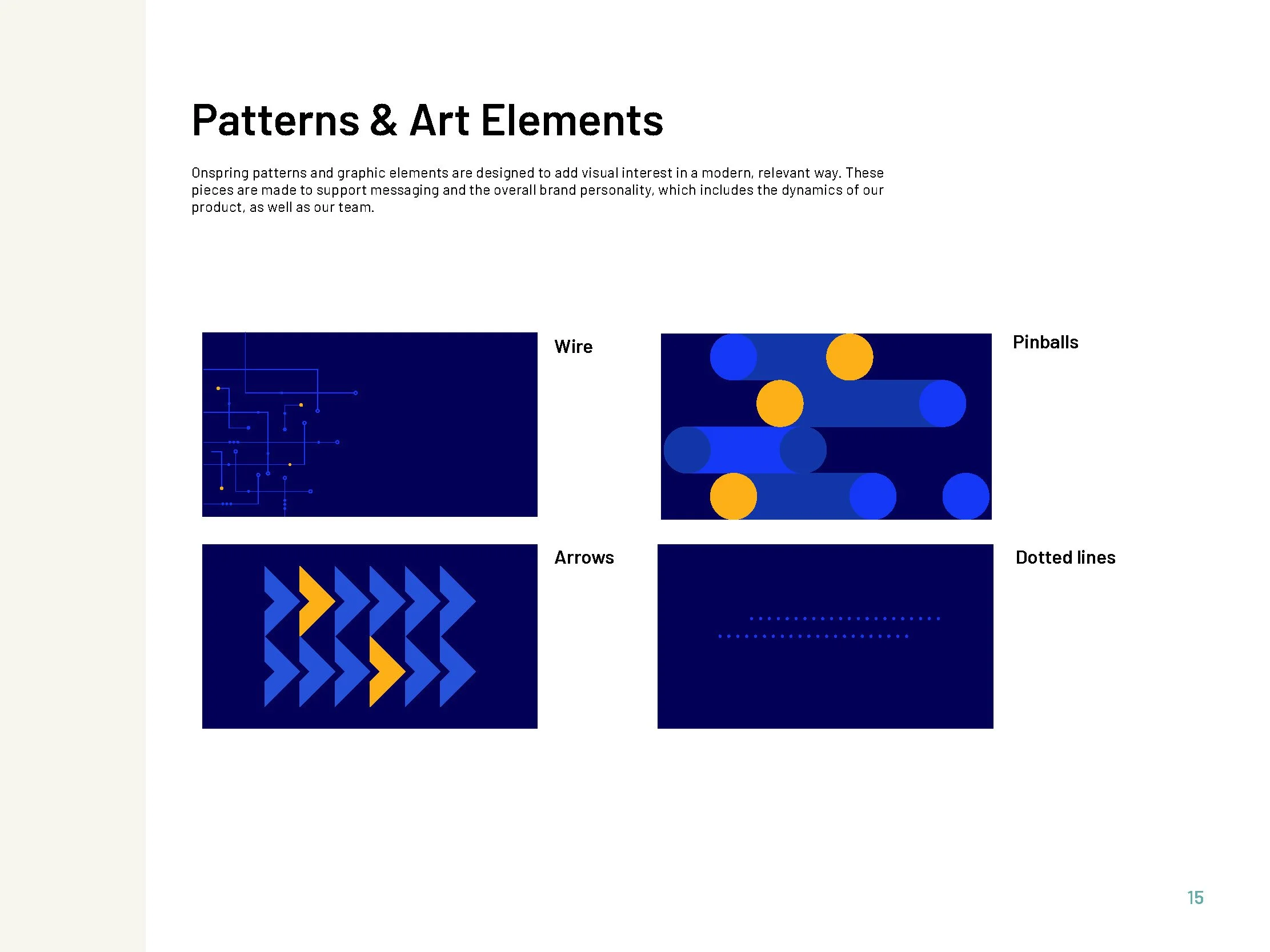 Patterns & Art Elements

Onspring patterns and graphic elements are designed to add visual interest in a modern, relevant way. These pieces are made to support messaging and the overall brand personality, which includes the dynamics of our product, as well as our team.

Wire

Pinballs

Arrows

Dotted lines

15